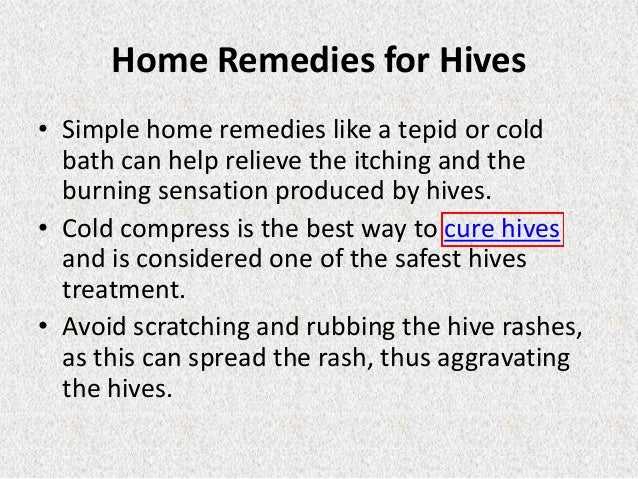 Home Remedies for Hives

• Simple home remedies like a tepid or cold bath can help relieve the itching and the burning sensation produced by hives.

• Cold compress is the best way to cure hives and is considered one of the safest hives treatment.

• Avoid scratching and rubbing the hive rashes, as this can spread the rash, thus aggravating the hives.